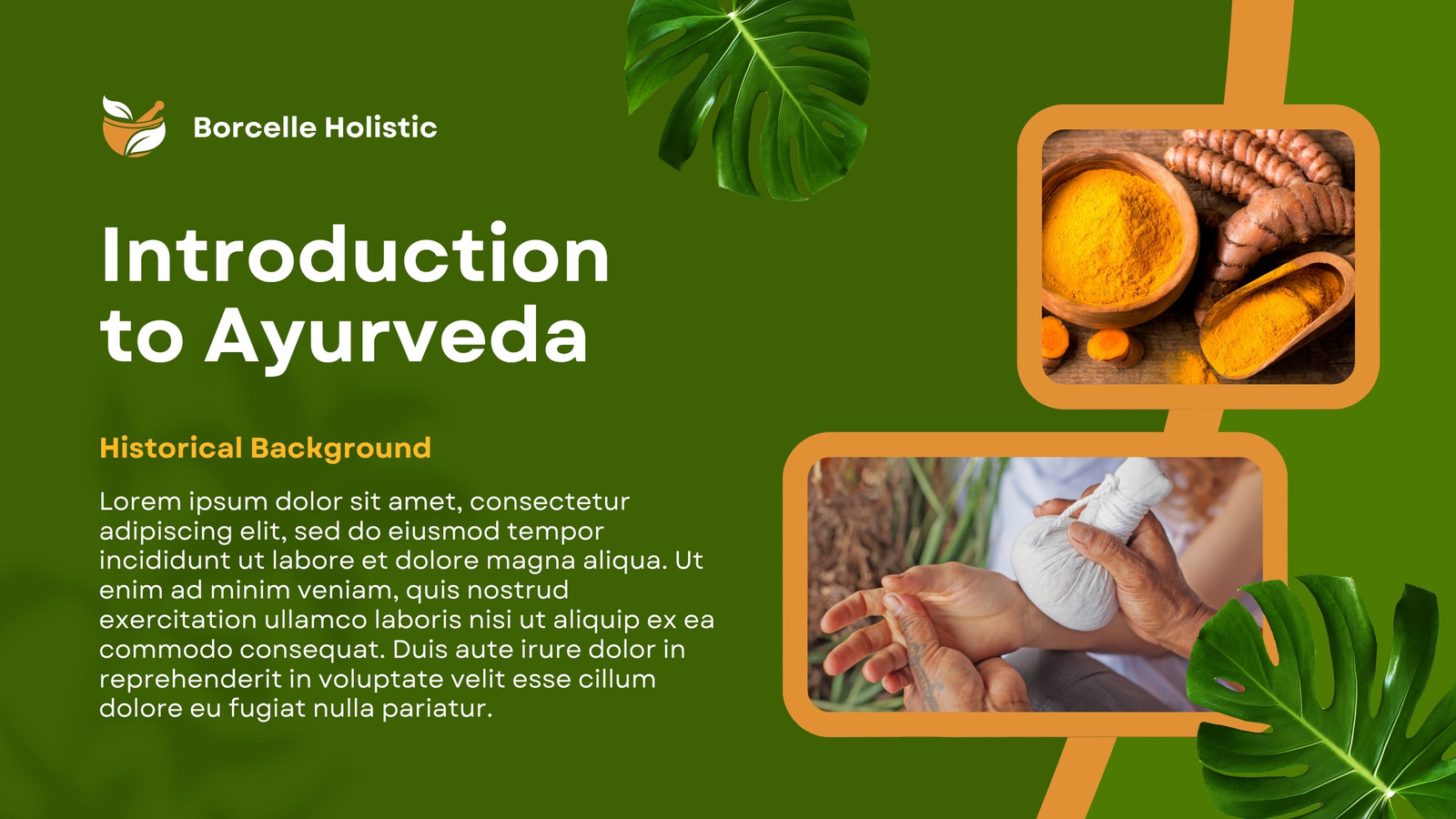 Borcelle Holistic

Introduction to Ayurveda

Historical Background

Lorem ipsum dolor sit amet, consectetur adipiscing elit, sed do eiusmod tempor incididunt ut labore et dolore magna aliqua. Ut enim ad minim veniam, quis nostrud exercitation ullamco laboris nisi ut aliquip ex ea commodo consequat. Duis aute irure dolor in reprehenderit in voluptate velit esse cillum dolore eu fugiat nulla pariatur.